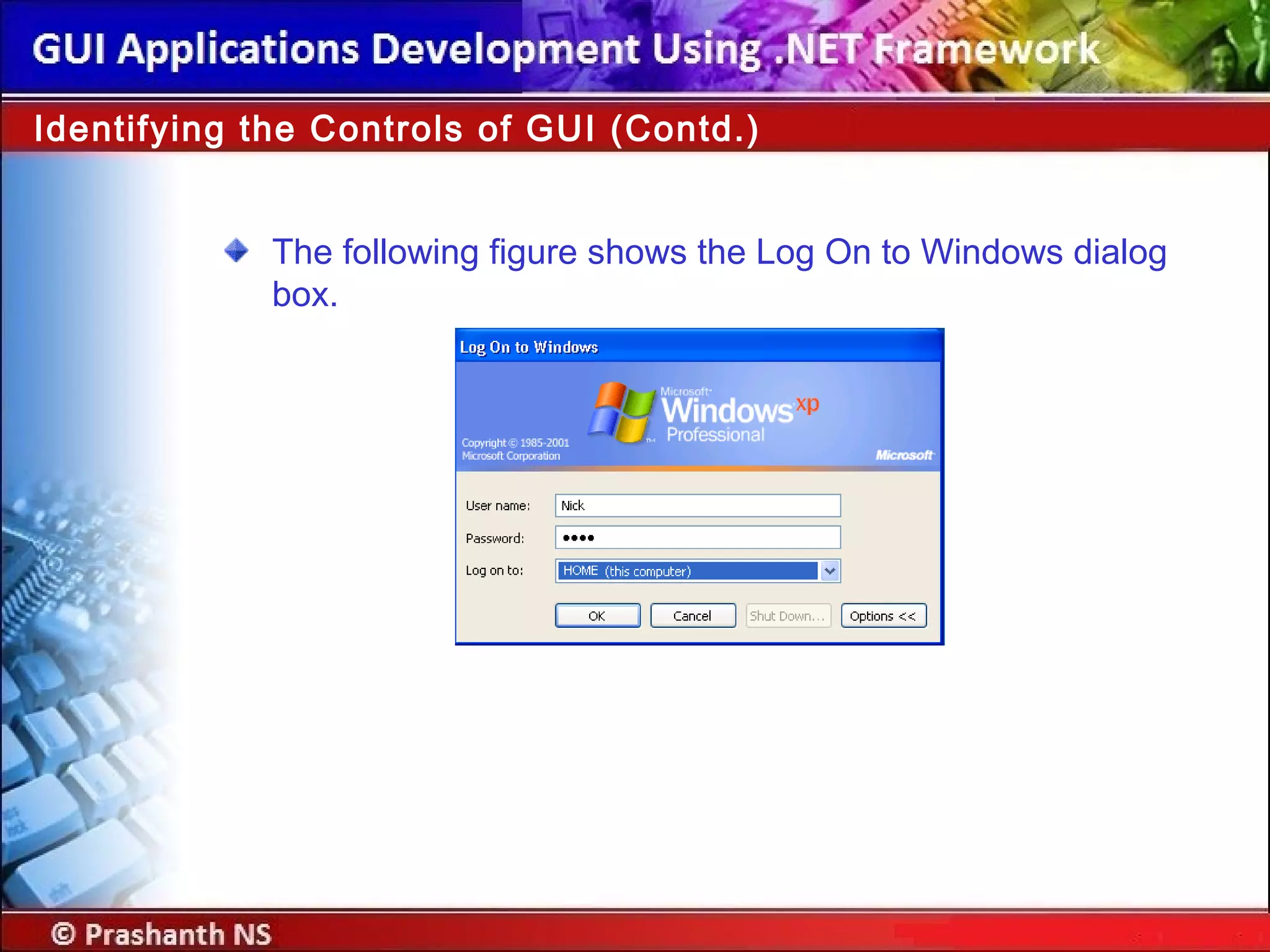 GUI Applications Development Using .NET Framework

Identifying the Controls of GUI (Contd.)

The following figure shows the Log On to Windows dialog box.

Log On to Windows

Microsoft Windows xp Professional

Copyright © 1985-2001 Microsoft Corporation

Microsoft

User name: Nick

Password: ••••

Log on to: HOME (this computer)

OK Cancel Shut Down... Options <<

© Prashanth NS